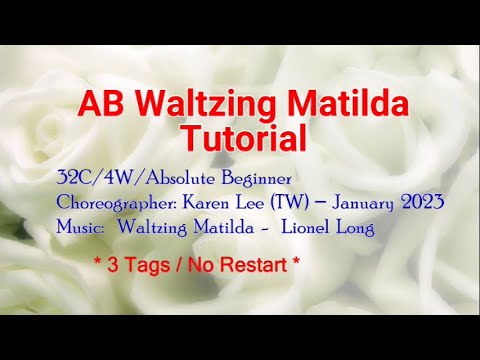 AB Waltzing Matilda Tutorial

32C/4W/Absolute Beginner
Choreographer: Karen Lee (TW) – January 2023
Music: Waltzing Matilda - Lionel Long

* 3 Tags / No Restart *